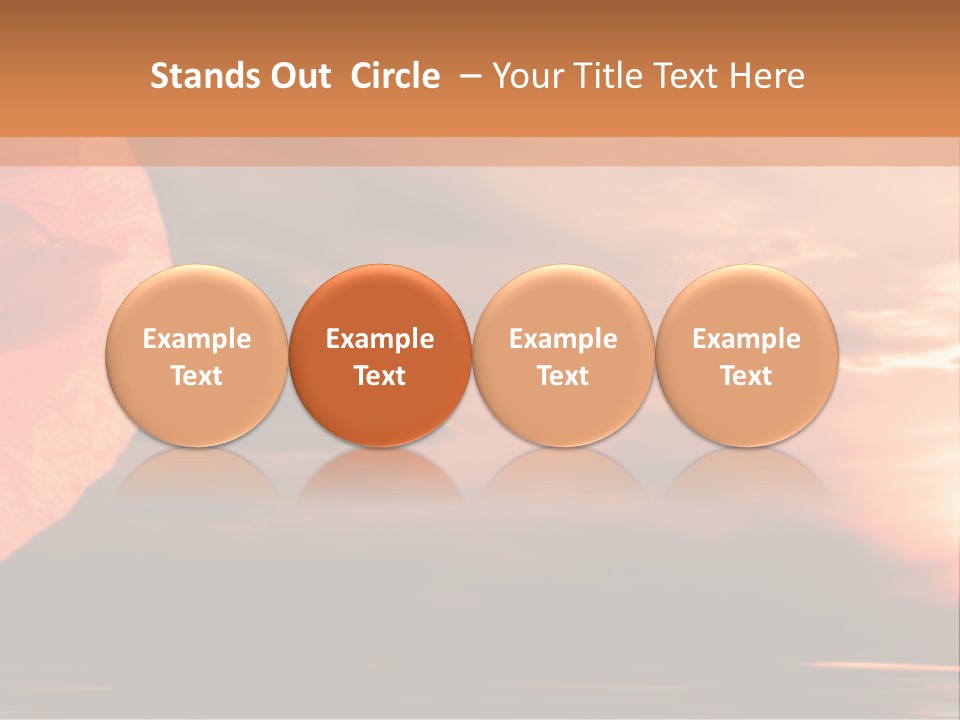 Stands Out  Circle  – Your Title Text Here

Example Text

Example Text

Example Text

Example Text